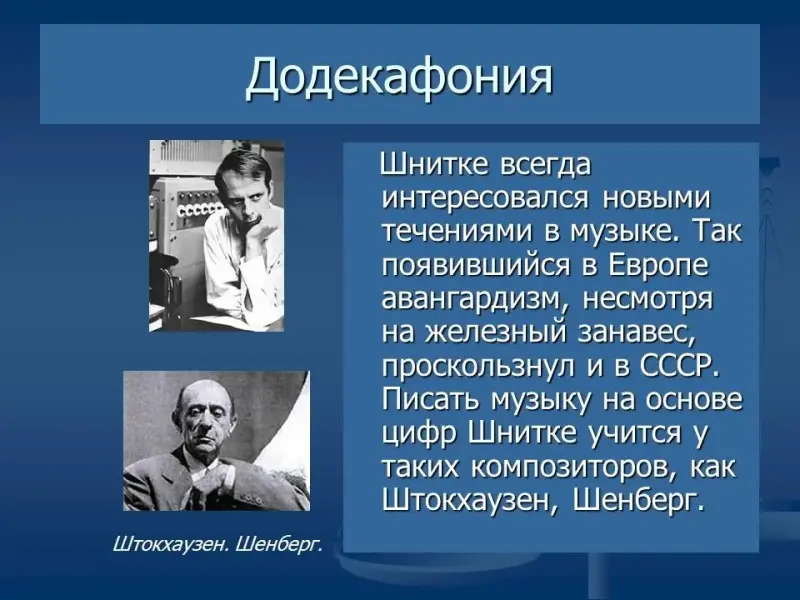 Додекафония

Шнитке всегда интересовался новыми течениями в музыке. Так появившийся в Европе авангардизм, несмотря на железный занавес, проскользнул и в СССР. Писать музыку на основе цифр Шнитке учится у таких композиторов, как Штокхаузен, Шенберг.

Штокхаузен. Шенберг.